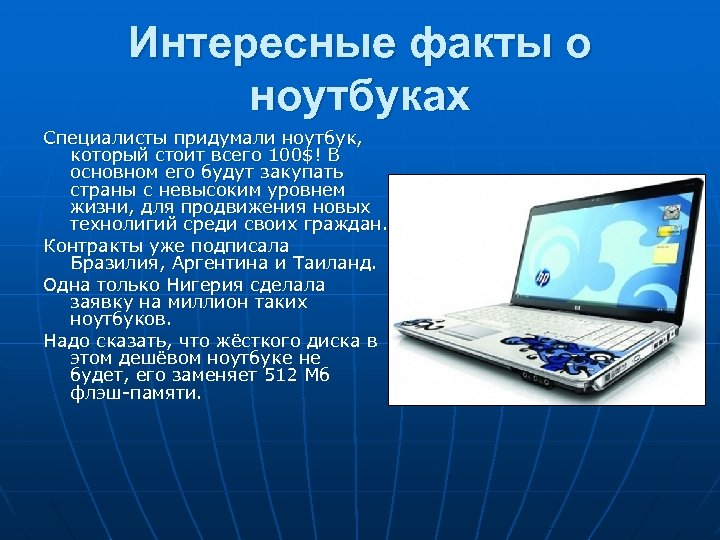 Интересные факты о ноутбуках

Специалисты придумали ноутбук, который стоит всего 100$! В основном его будут закупать страны с невысоким уровнем жизни, для продвижения новых технолигий среди своих граждан.

Контракты уже подписала Бразилия, Аргентина и Таиланд.

Одна только Нигерия сделала заявку на миллион таких ноутбуков.

Надо сказать, что жёсткого диска в этом дешёвом ноутбуке не будет, его заменяет 512 Мб флэш-памяти.

hp